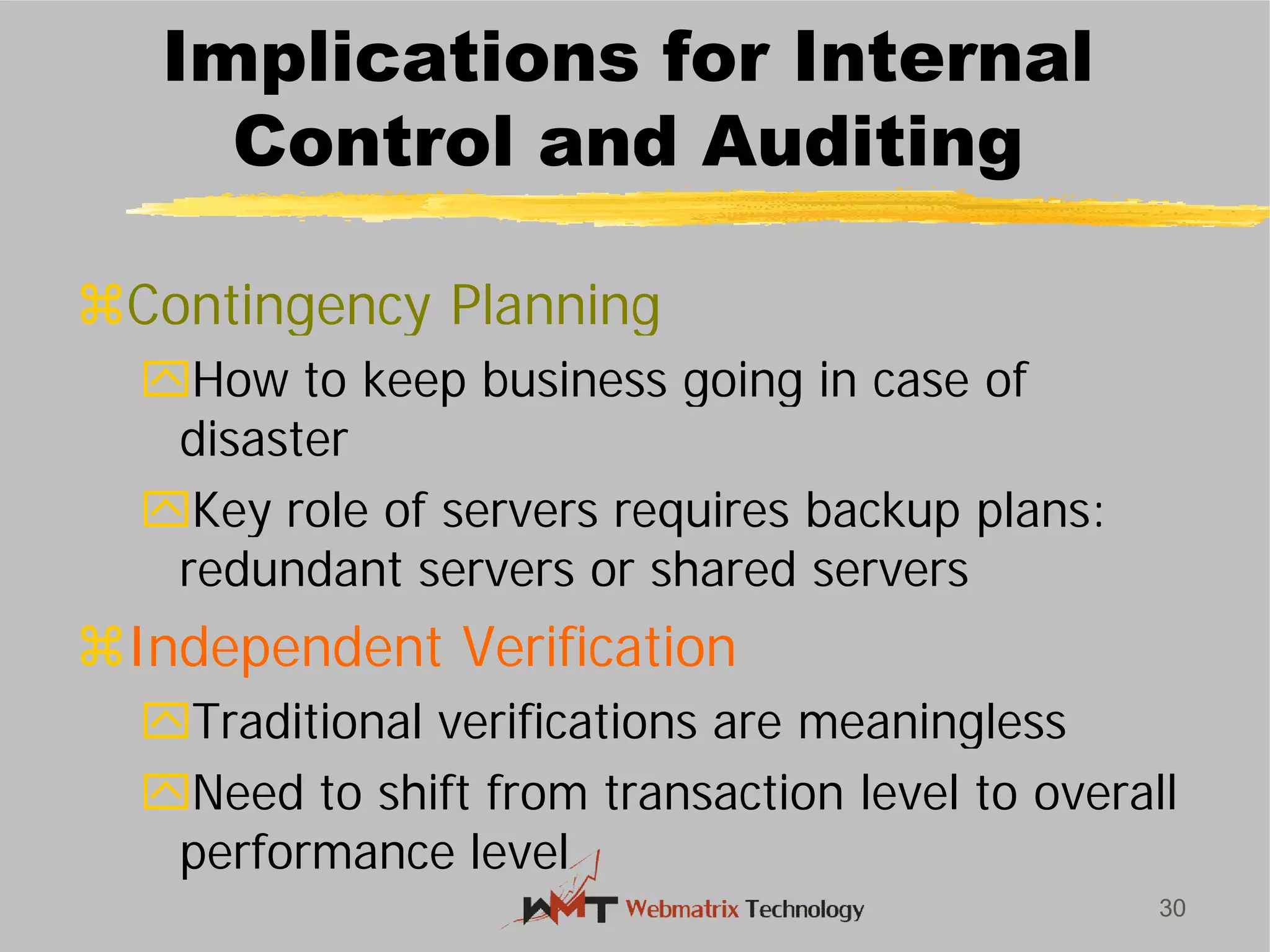 Implications for Internal Control and Auditing

⌘Contingency Planning

How to keep business going in case of disaster

Key role of servers requires backup plans: redundant servers or shared servers

⌘Independent Verification

Traditional verifications are meaningless

Need to shift from transaction level to overall performance level

WMT Webmatrix Technology

30